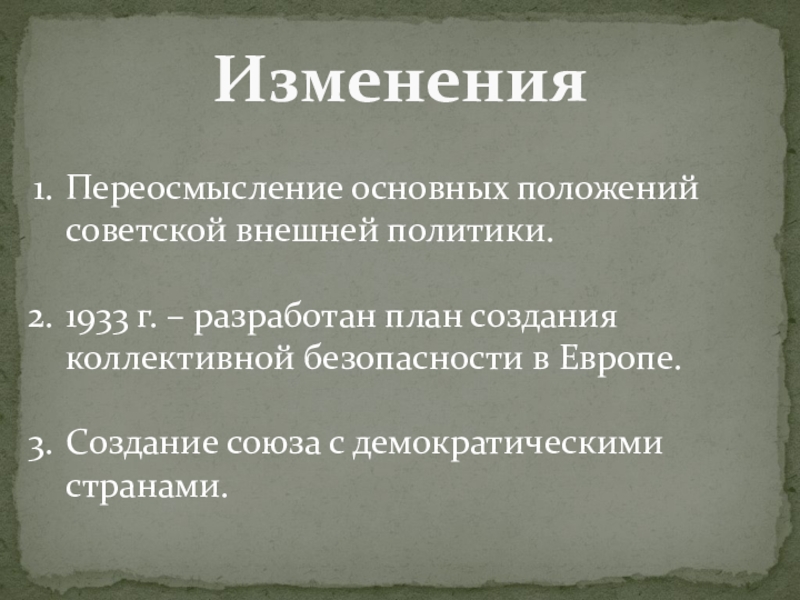 Изменения

1. Переосмысление основных положений советской внешней политики.

2. 1933 г. – разработан план создания коллективной безопасности в Европе.

3. Создание союза с демократическими странами.